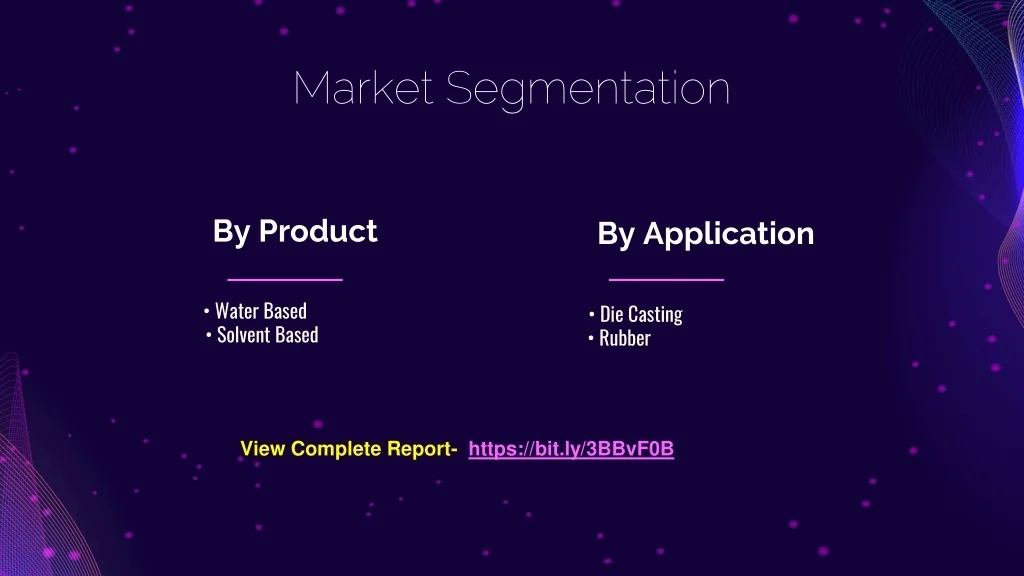 Market Segmentation

By Product

• Water Based
• Solvent Based

By Application

• Die Casting
• Rubber

View Complete Report- https://bit.ly/3BBvF0B